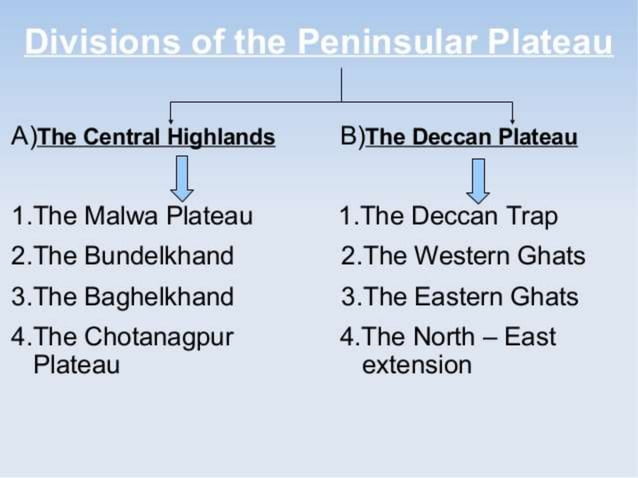 Divisions of the Peninsular Plateau

A)The Central Highlands

1.The Malwa Plateau
2.The Bundelkhand
3.The Baghelkhand
4.The Chotanagpur Plateau

B)The Deccan Plateau

1.The Deccan Trap
2.The Western Ghats
3.The Eastern Ghats
4.The North – East extension